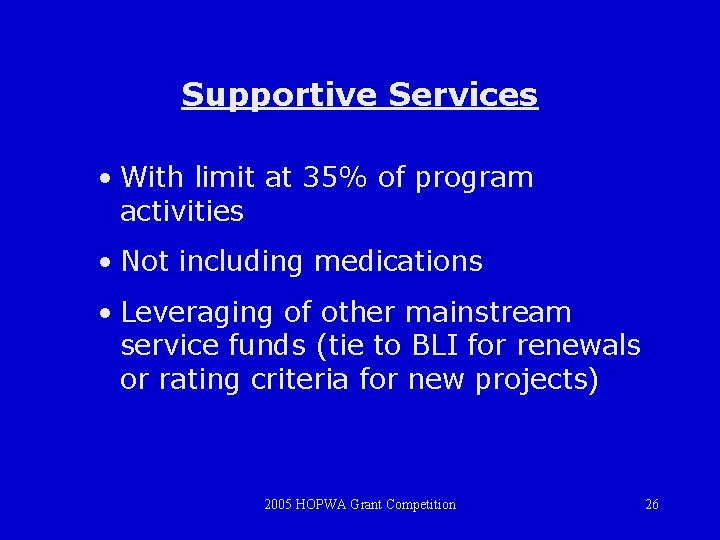 Supportive Services

• With limit at 35% of program activities

• Not including medications

• Leveraging of other mainstream service funds (tie to BLI for renewals or rating criteria for new projects)

2005 HOPWA Grant Competition

26